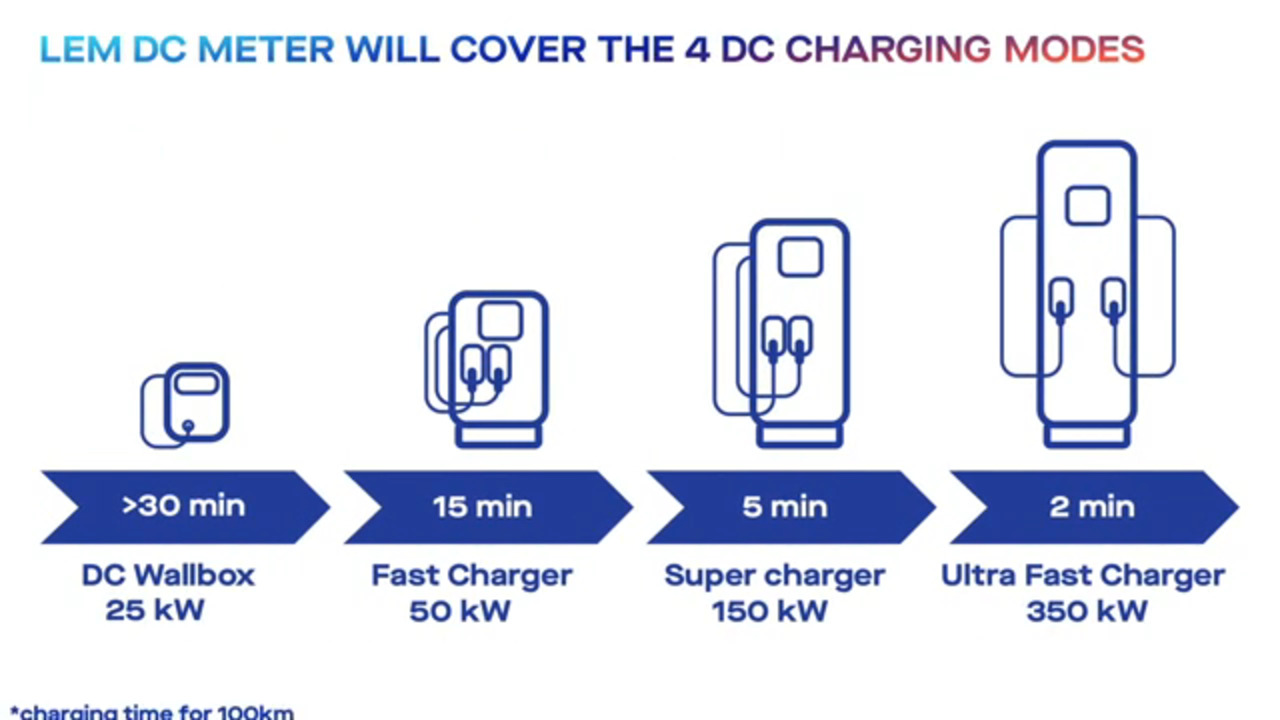 LEM DC METER WILL COVER THE 4 DC CHARGING MODES

>30 min

DC Wallbox
25 kW

15 min

Fast Charger
50 kW

5 min

Super charger
150 kW

2 min

Ultra Fast Charger
350 kW

*charging time for 100km